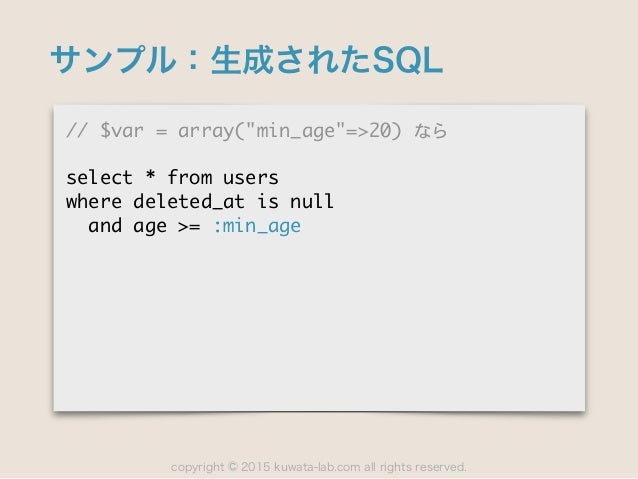 サンプル：生成されたSQL

// $var = array("min_age"=>20) なら

select * from users
where deleted_at is null
  and age >= :min_age

copyright © 2015 kuwata-lab.com all rights reserved.